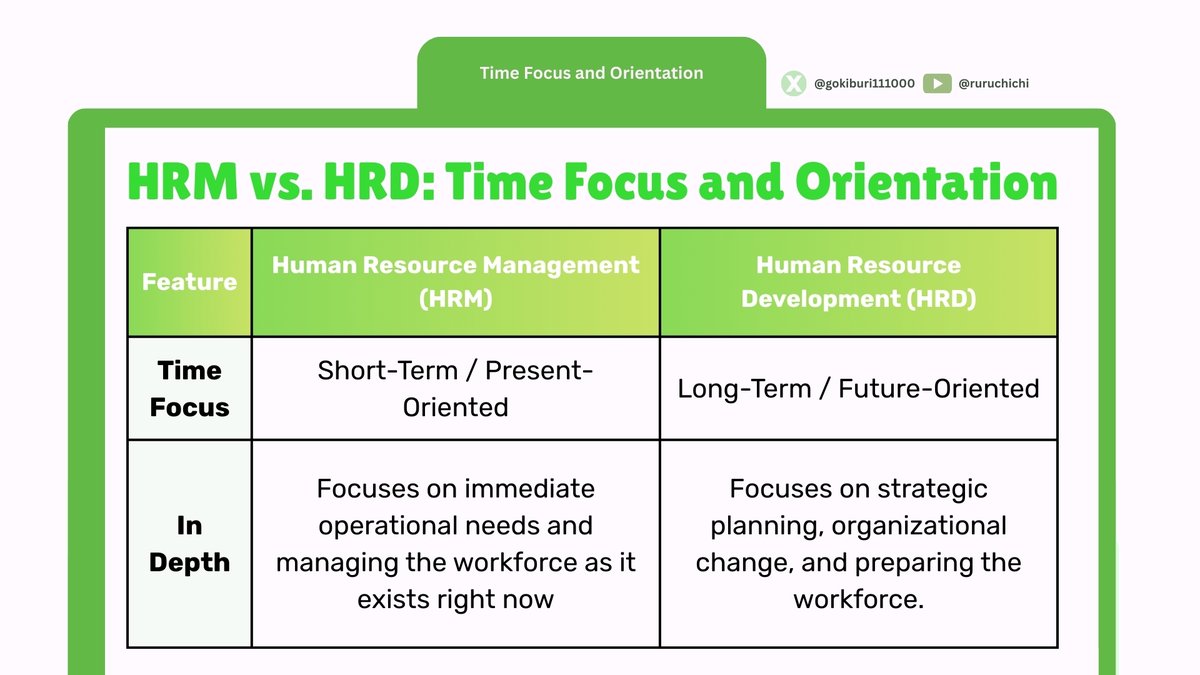 Time Focus and Orientation

@gokiburi111000 @ruruchichi

HRM vs. HRD: Time Focus and Orientation

| Feature | Human Resource Management (HRM) | Human Resource Development (HRD) |
|---|---|---|
| Time Focus | Short-Term / Present-Oriented | Long-Term / Future-Oriented |
| In Depth | Focuses on immediate operational needs and managing the workforce as it exists right now | Focuses on strategic planning, organizational change, and preparing the workforce. |